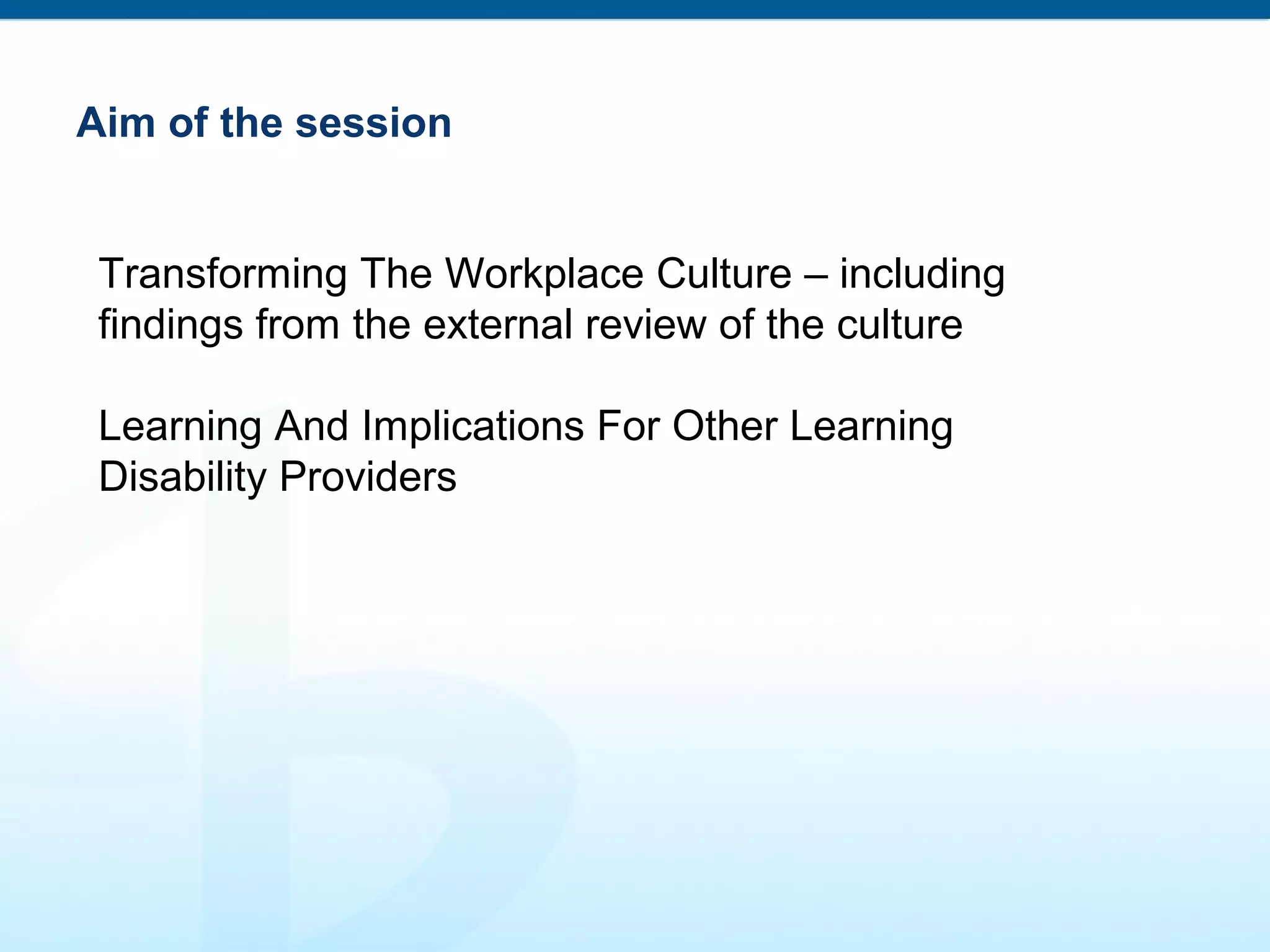 Aim of the session

Transforming The Workplace Culture – including findings from the external review of the culture

Learning And Implications For Other Learning Disability Providers